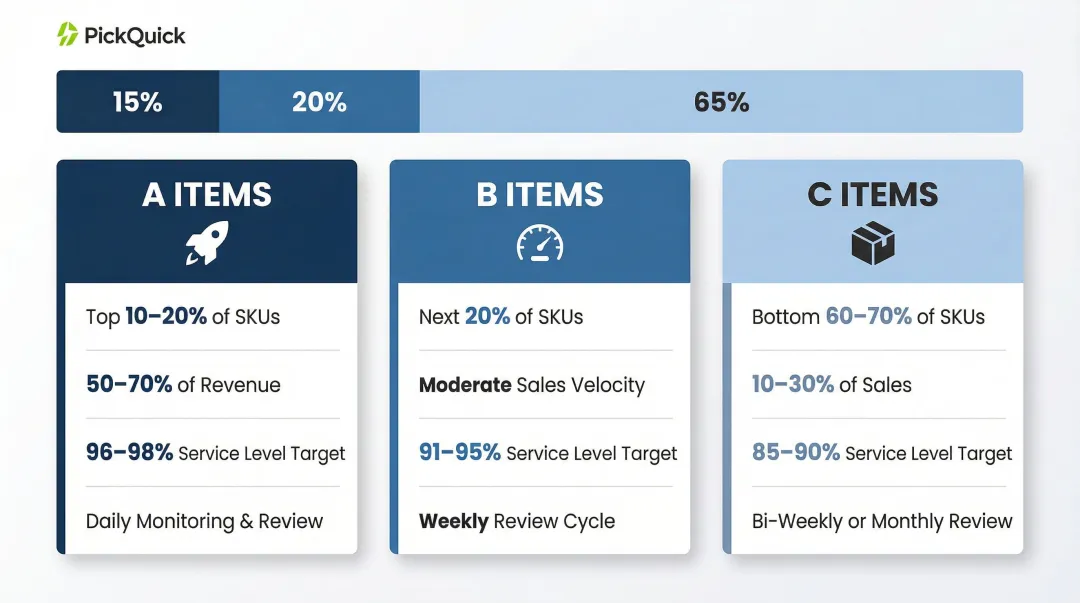 PickQuick

15%
20%
65%

A ITEMS

Top 10–20% of SKUs

50–70% of Revenue

96–98% Service Level Target

Daily Monitoring & Review

B ITEMS

Next 20% of SKUs

Moderate Sales Velocity

91–95% Service Level Target

Weekly Review Cycle

C ITEMS

Bottom 60–70% of SKUs

10–30% of Sales

85–90% Service Level Target

Bi-Weekly or Monthly Review